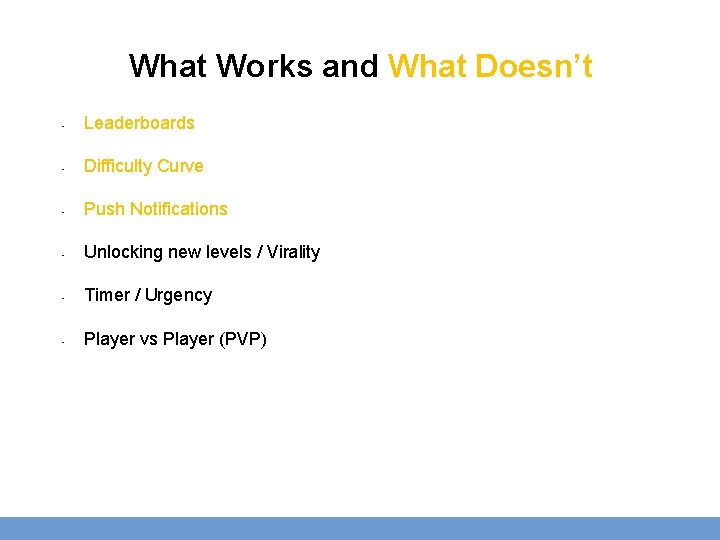 What Works and What Doesn’t

- Leaderboards
- Difficulty Curve
- Push Notifications
- Unlocking new levels / Virality
- Timer / Urgency
- Player vs Player (PVP)